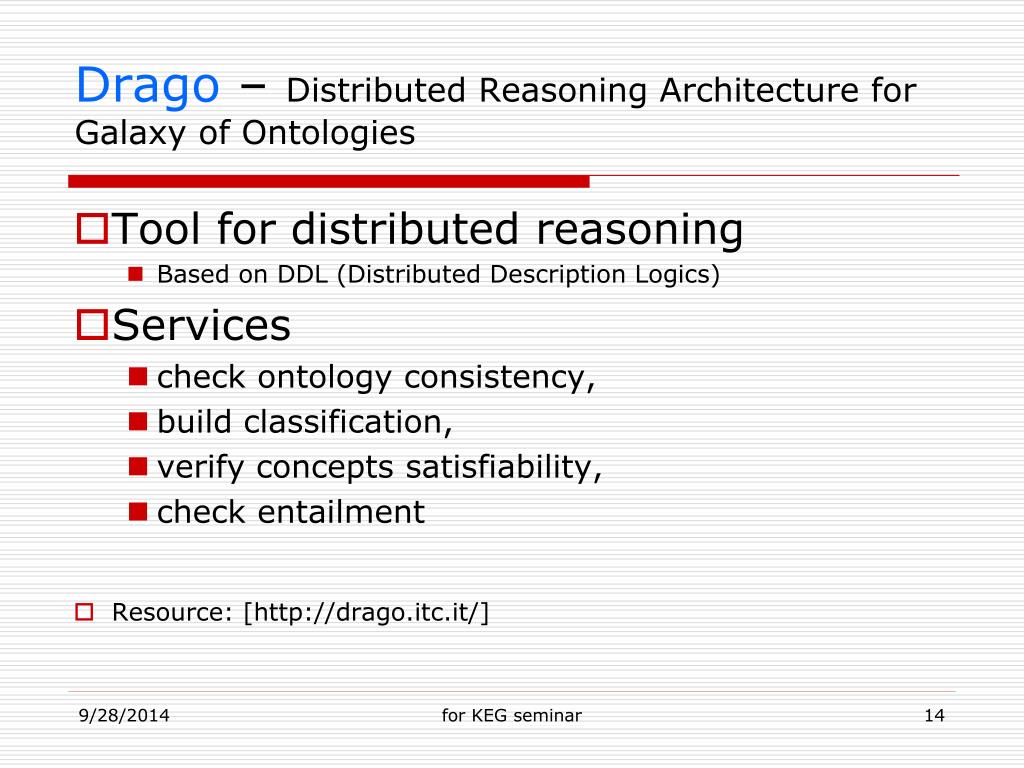 Drago – Distributed Reasoning Architecture for Galaxy of Ontologies

Tool for distributed reasoning
Based on DDL (Distributed Description Logics)

Services
check ontology consistency,
build classification,
verify concepts satisfiability,
check entailment

Resource: [http://drago.itc.it/]

9/28/2014
for KEG seminar
14